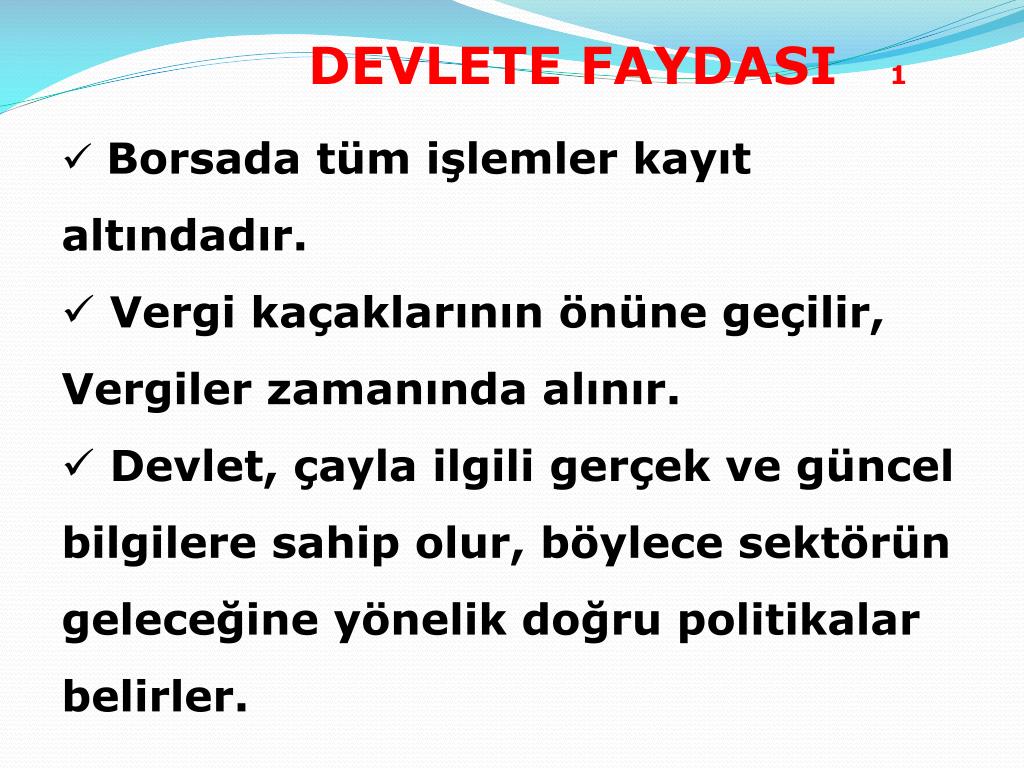 DEVLETE FAYDASI 1

✓ Borsada tüm işlemler kayıt altındadır.

✓ Vergi kaçaklarının önüne geçilir, Vergiler zamanında alınır.

✓ Devlet, çayla ilgili gerçek ve güncel bilgilere sahip olur, böylece sektörün geleceğine yönelik doğru politikalar belirler.